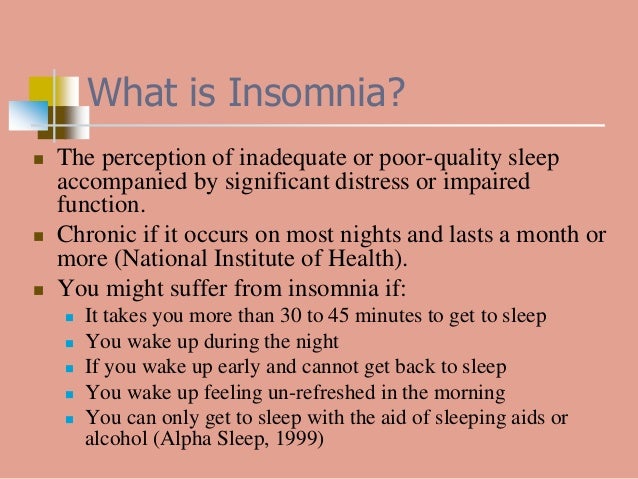 What is Insomnia?

- The perception of inadequate or poor-quality sleep accompanied by significant distress or impaired function.
- Chronic if it occurs on most nights and lasts a month or more (National Institute of Health).
- You might suffer from insomnia if:
  - It takes you more than 30 to 45 minutes to get to sleep
  - You wake up during the night
  - If you wake up early and cannot get back to sleep
  - You wake up feeling un-refreshed in the morning
  - You can only get to sleep with the aid of sleeping aids or alcohol (Alpha Sleep, 1999)